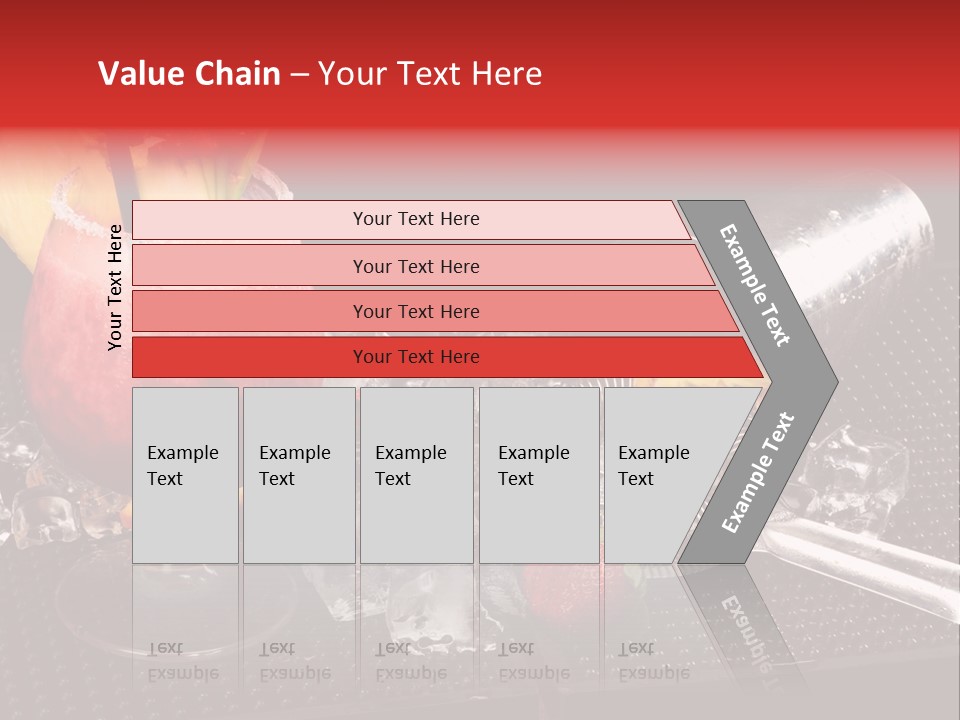 Value Chain – Your Text Here

Your Text Here

Your Text Here

Your Text Here

Your Text Here

Your Text Here

Example Text

Example Text

Example Text

Example Text

Example Text

Example Text

Example Text